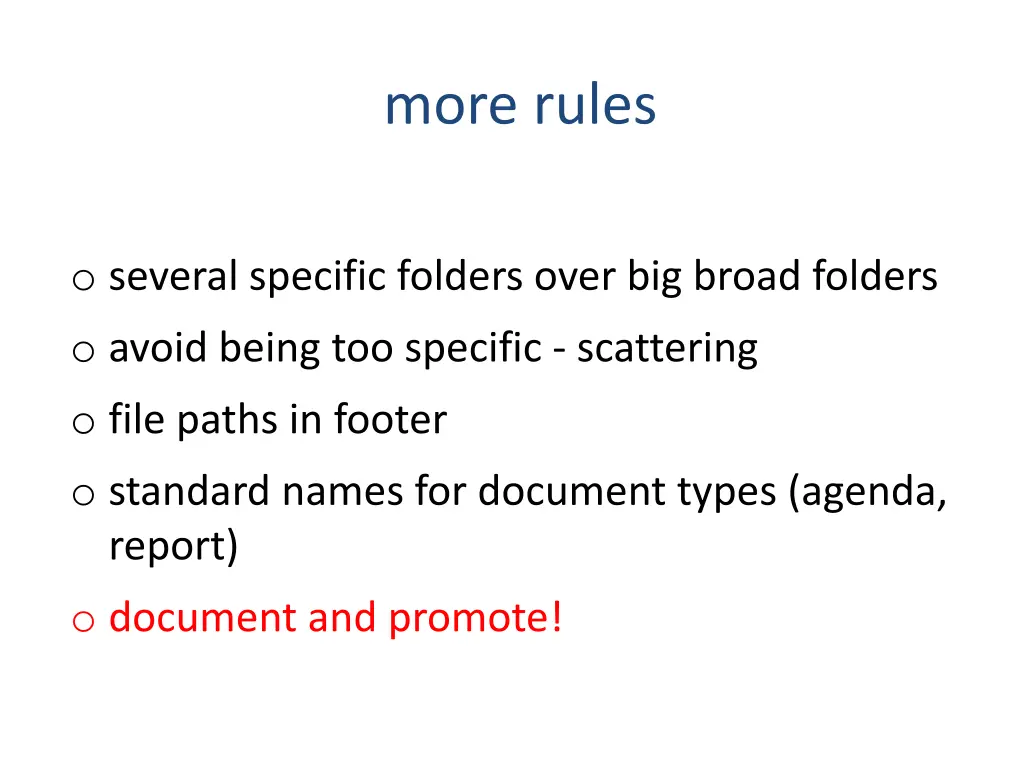 more rules

o several specific folders over big broad folders
o avoid being too specific - scattering
o file paths in footer
o standard names for document types (agenda, report)
o document and promote!